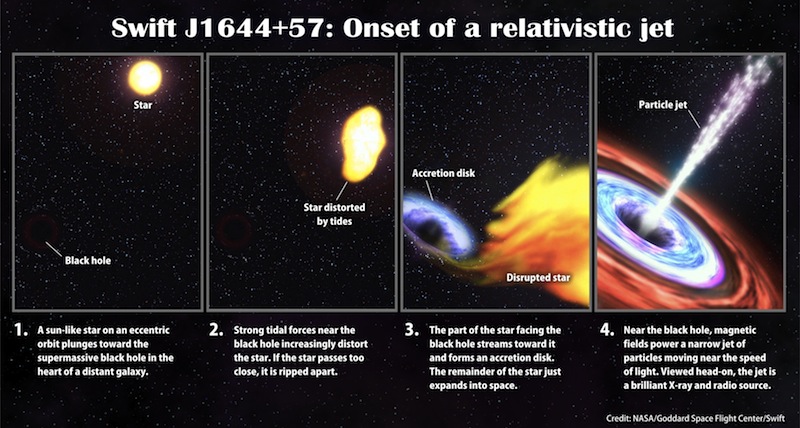 Swift J1644+57: Onset of a relativistic jet

Star

Black hole

Star distorted by tides

Accretion disk

Disrupted star

Particle jet

1. A sun-like star on an eccentric orbit plunges toward the supermassive black hole in the heart of a distant galaxy.

2. Strong tidal forces near the black hole increasingly distort the star. If the star passes too close, it is ripped apart.

3. The part of the star facing the black hole streams toward it and forms an accretion disk. The remainder of the star just expands into space.

4. Near the black hole, magnetic fields power a narrow jet of particles moving near the speed of light. Viewed head-on, the jet is a brilliant X-ray and radio source.

Credit: NASA/Goddard Space Flight Center/Swift